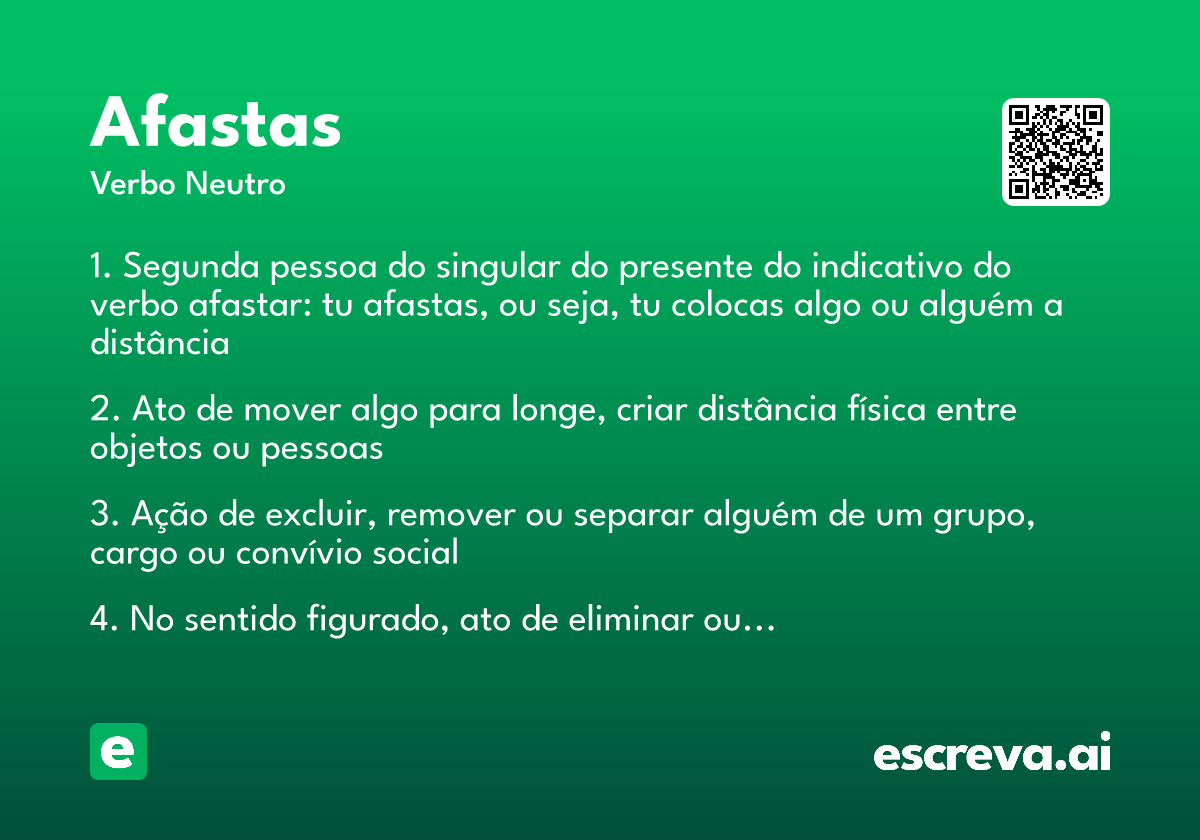 Afastas

Verbo Neutro

1. Segunda pessoa do singular do presente do indicativo do verbo afastar: tu afastas, ou seja, tu colocas algo ou alguém a distância

2. Ato de mover algo para longe, criar distância física entre objetos ou pessoas

3. Ação de excluir, remover ou separar alguém de um grupo, cargo ou convívio social

4. No sentido figurado, ato de eliminar ou…

e

escreva.ai